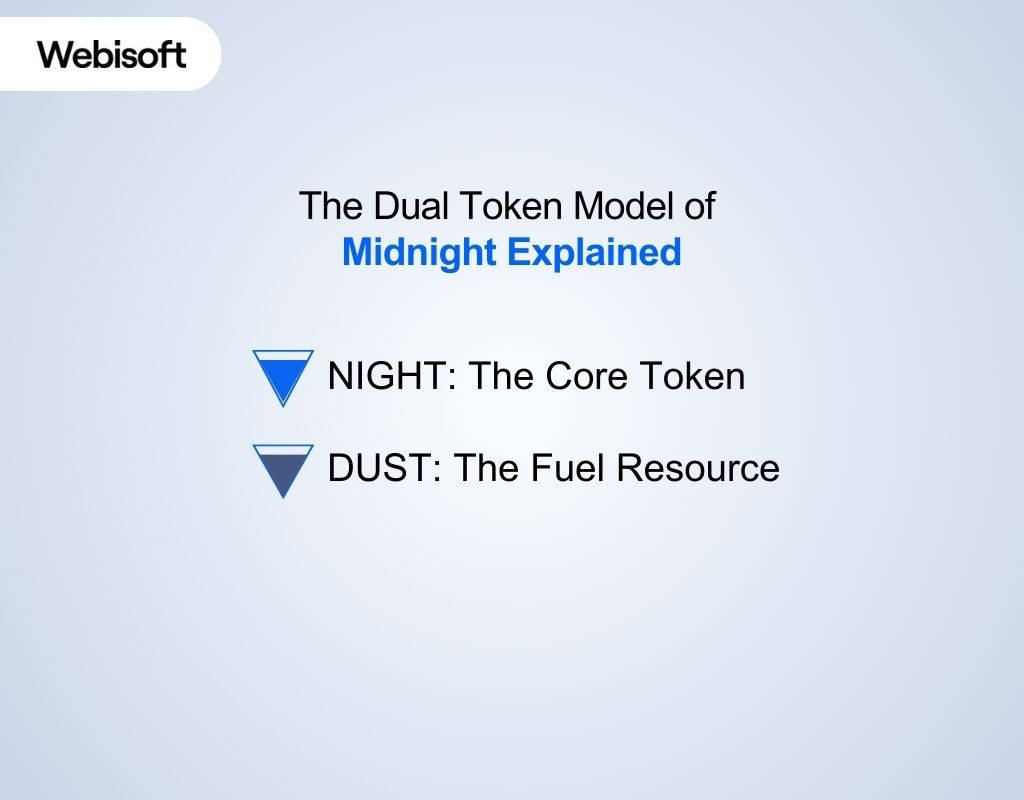 Webisoft

The Dual Token Model of
Midnight Explained

NIGHT: The Core Token

DUST: The Fuel Resource